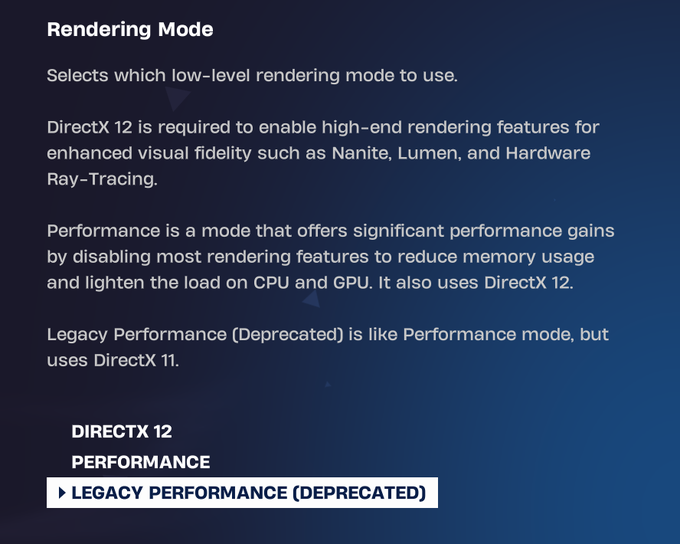 Rendering Mode

Selects which low-level rendering mode to use.

DirectX 12 is required to enable high-end rendering features for enhanced visual fidelity such as Nanite, Lumen, and Hardware Ray-Tracing.

Performance is a mode that offers significant performance gains by disabling most rendering features to reduce memory usage and lighten the load on CPU and GPU. It also uses DirectX 12.

Legacy Performance (Deprecated) is like Performance mode, but uses DirectX 11.

DIRECTX 12

PERFORMANCE

LEGACY PERFORMANCE (DEPRECATED)